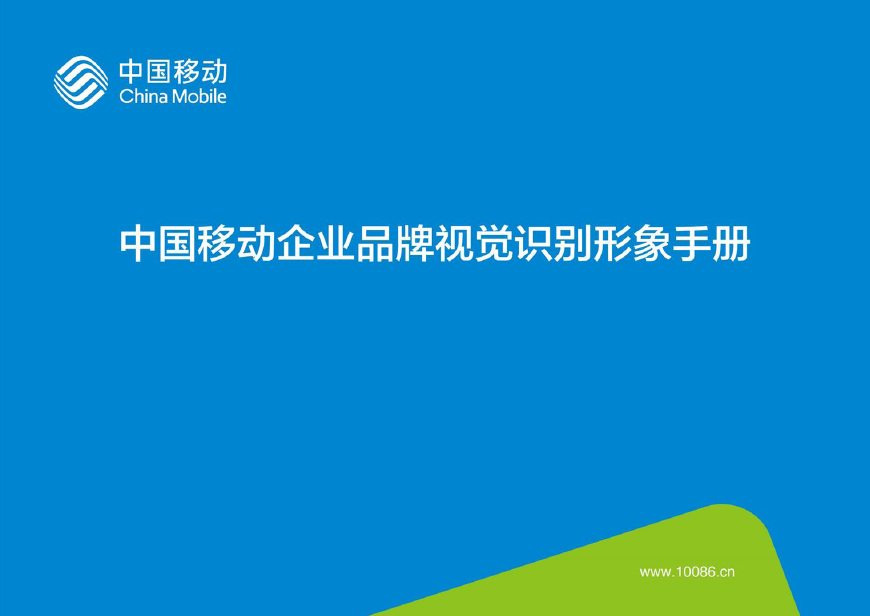 中国移动
China Mobile

中国移动企业品牌视觉识别形象手册

www.10086.cn